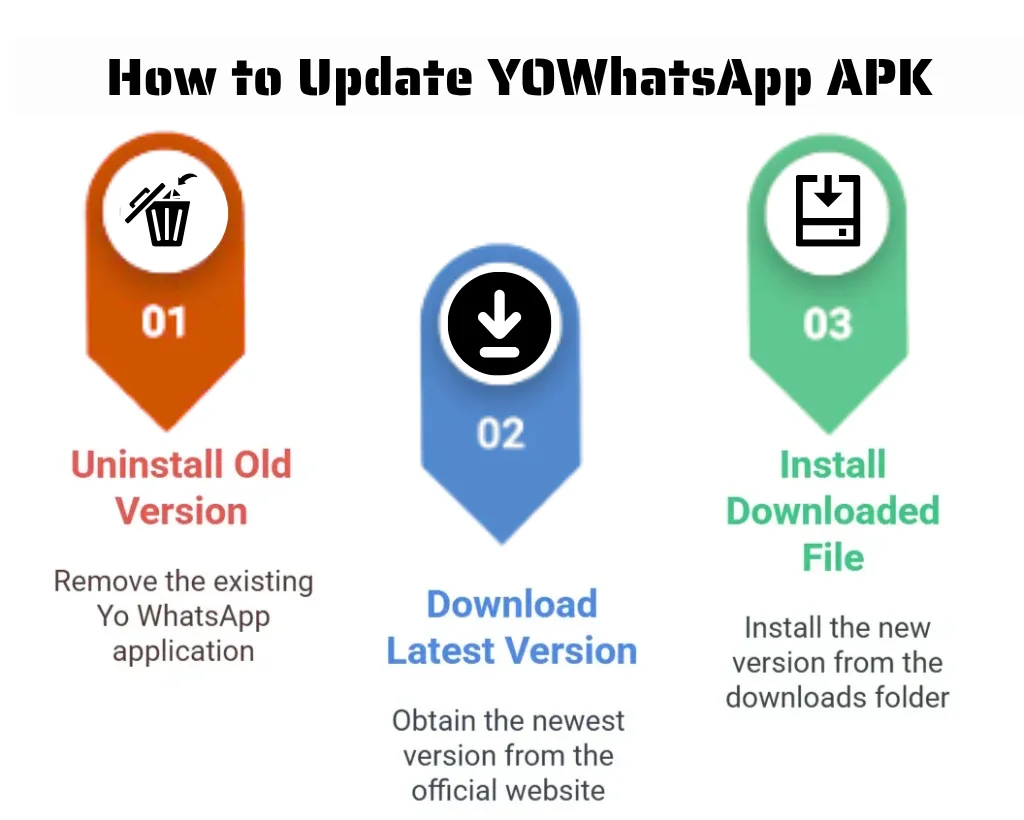 How to Update YOWhatsApp APK

01

Uninstall Old Version

Remove the existing Yo WhatsApp application

02

Download Latest Version

Obtain the newest version from the official website

03

Install Downloaded File

Install the new version from the downloads folder